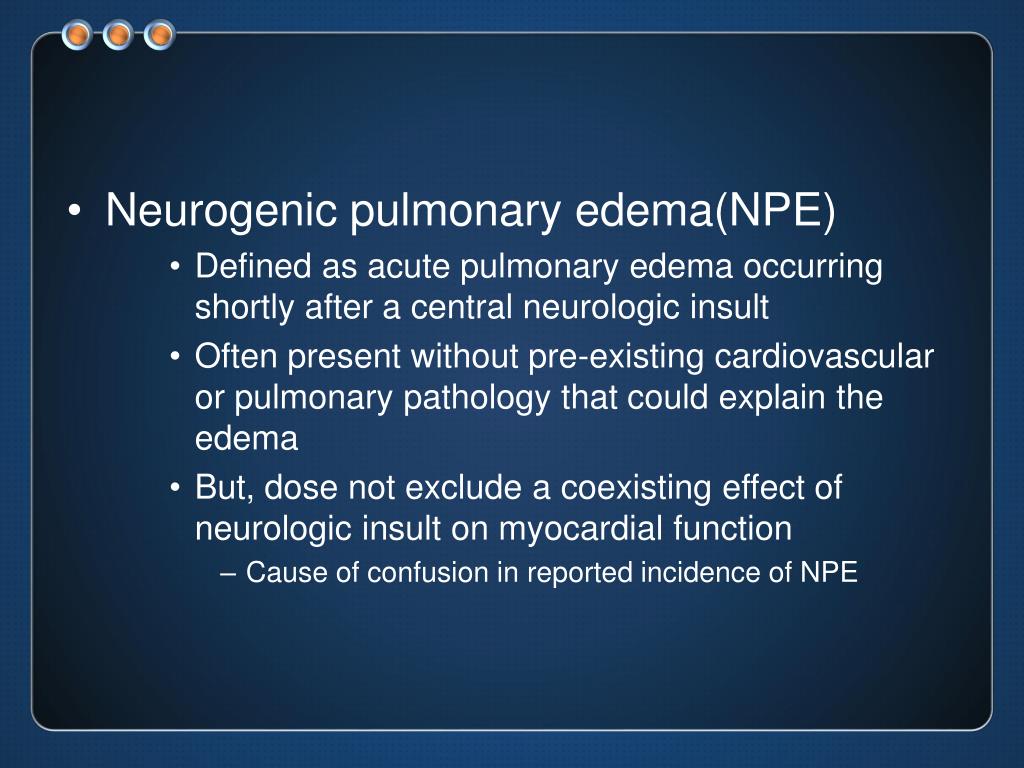 • Neurogenic pulmonary edema(NPE)
• Defined as acute pulmonary edema occurring shortly after a central neurologic insult
• Often present without pre-existing cardiovascular or pulmonary pathology that could explain the edema
• But, dose not exclude a coexisting effect of neurologic insult on myocardial function
– Cause of confusion in reported incidence of NPE